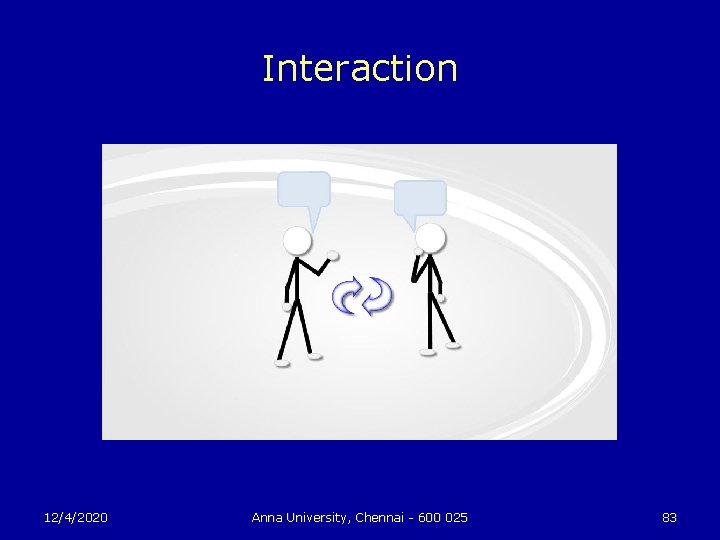 Interaction

12/4/2020

Anna University, Chennai - 600 025

83